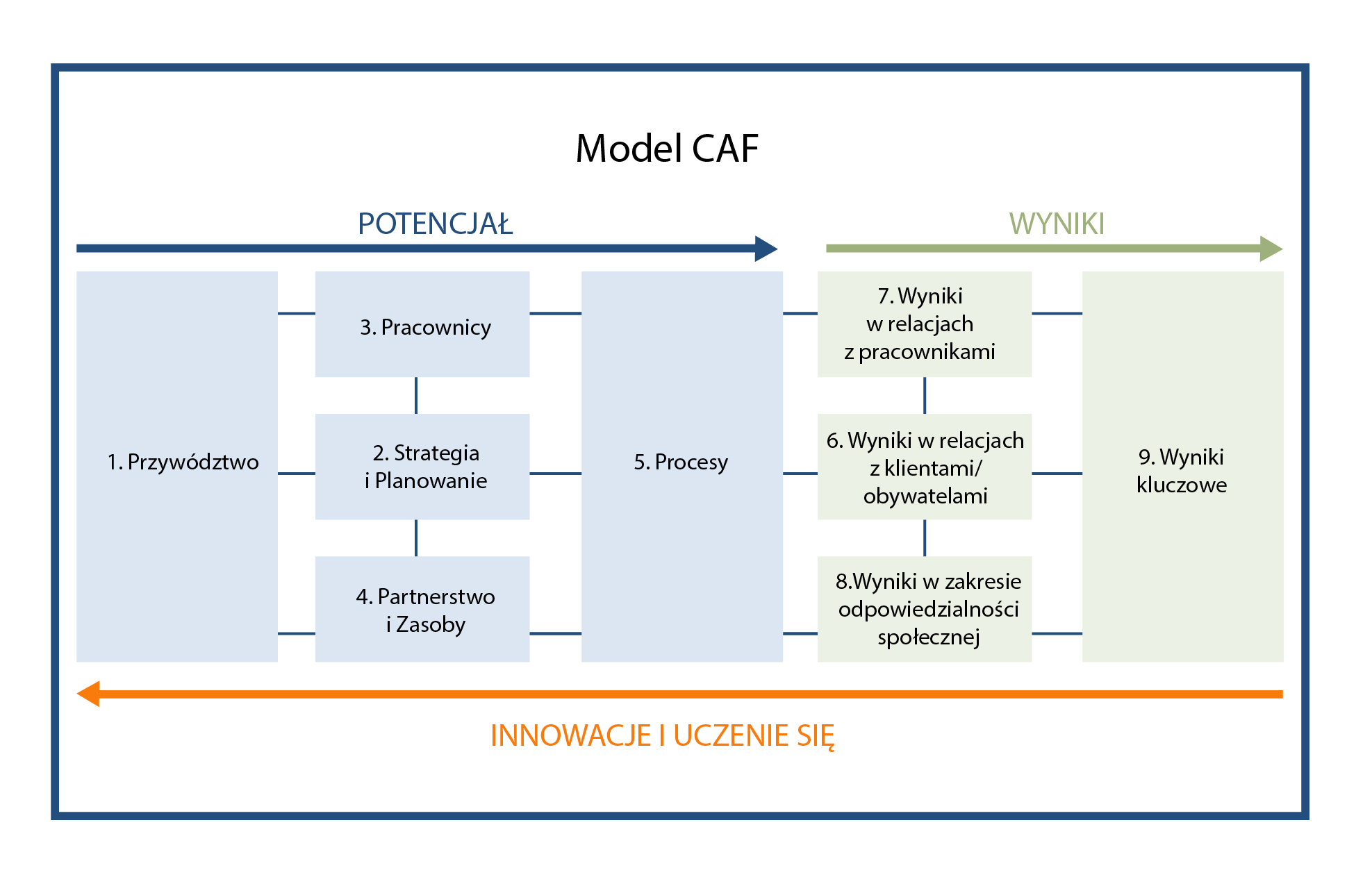 Model CAF

POTENCJAŁ

WYNIKI

1. Przywództwo

3. Pracownicy

2. Strategia i Planowanie

4. Partnerstwo i Zasoby

5. Procesy

7. Wyniki w relacjach z pracownikami

6. Wyniki w relacjach z klientami/ obywatelami

8.Wyniki w zakresie odpowiedzialności społecznej

9. Wyniki kluczowe

INNOWACJE I UCZENIE SIĘ